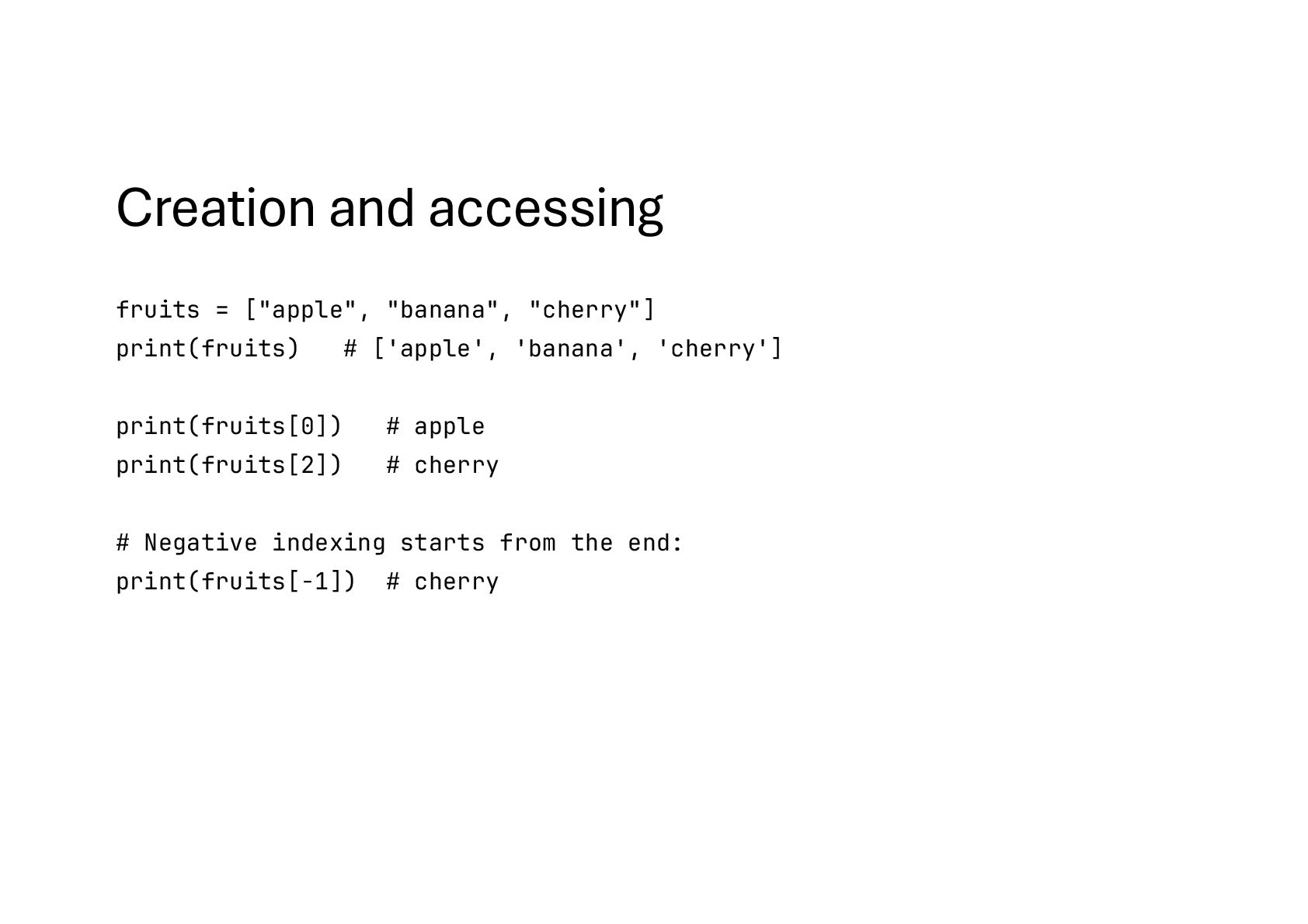 Creation and accessing

fruits = ["apple", "banana", "cherry"]
print(fruits)   # ['apple', 'banana', 'cherry']

print(fruits[0])   # apple
print(fruits[2])   # cherry

# Negative indexing starts from the end:
print(fruits[-1])  # cherry